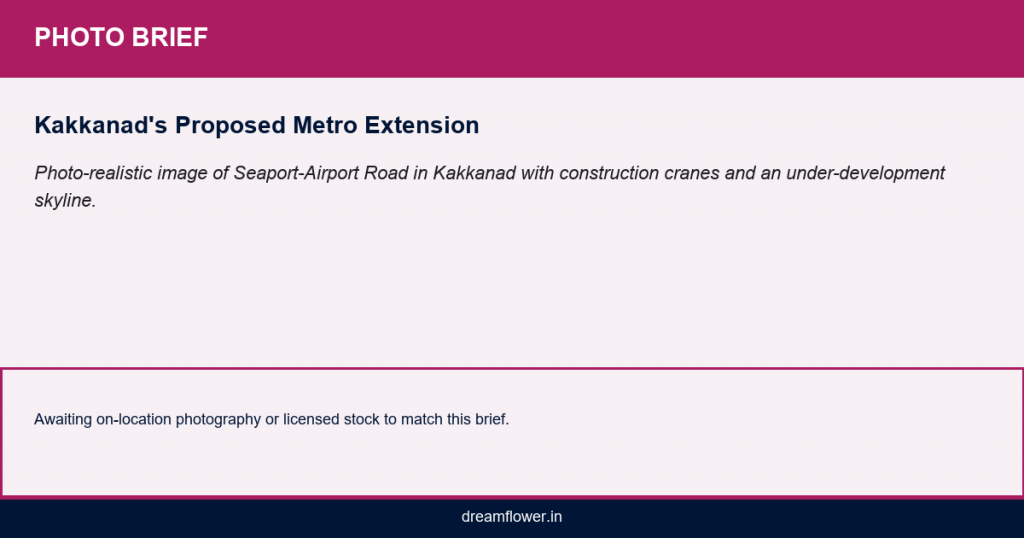 PHOTO BRIEF

Kakkanad's Proposed Metro Extension

Photo-realistic image of Seaport-Airport Road in Kakkanad with construction cranes and an under-development skyline.

Awaiting on-location photography or licensed stock to match this brief.

dreamflower.in